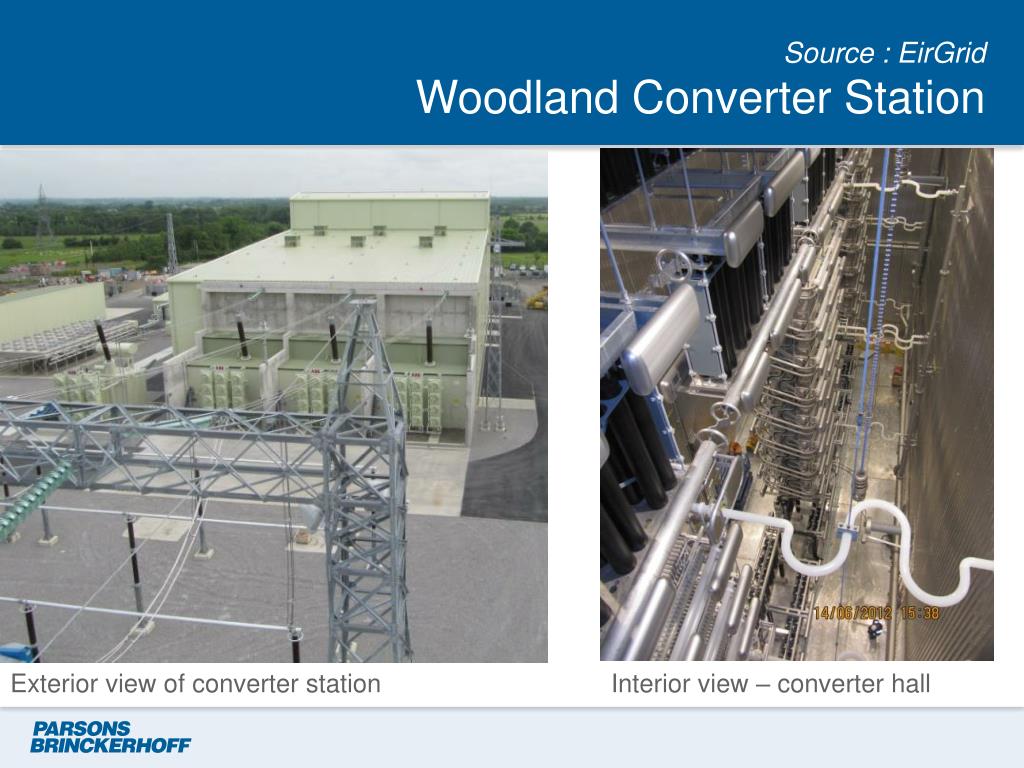 Source : EirGrid
Woodland Converter Station

14/06/2012 15:38

Exterior view of converter station

Interior view – converter hall

PARSONS
BRINCKERHOFF